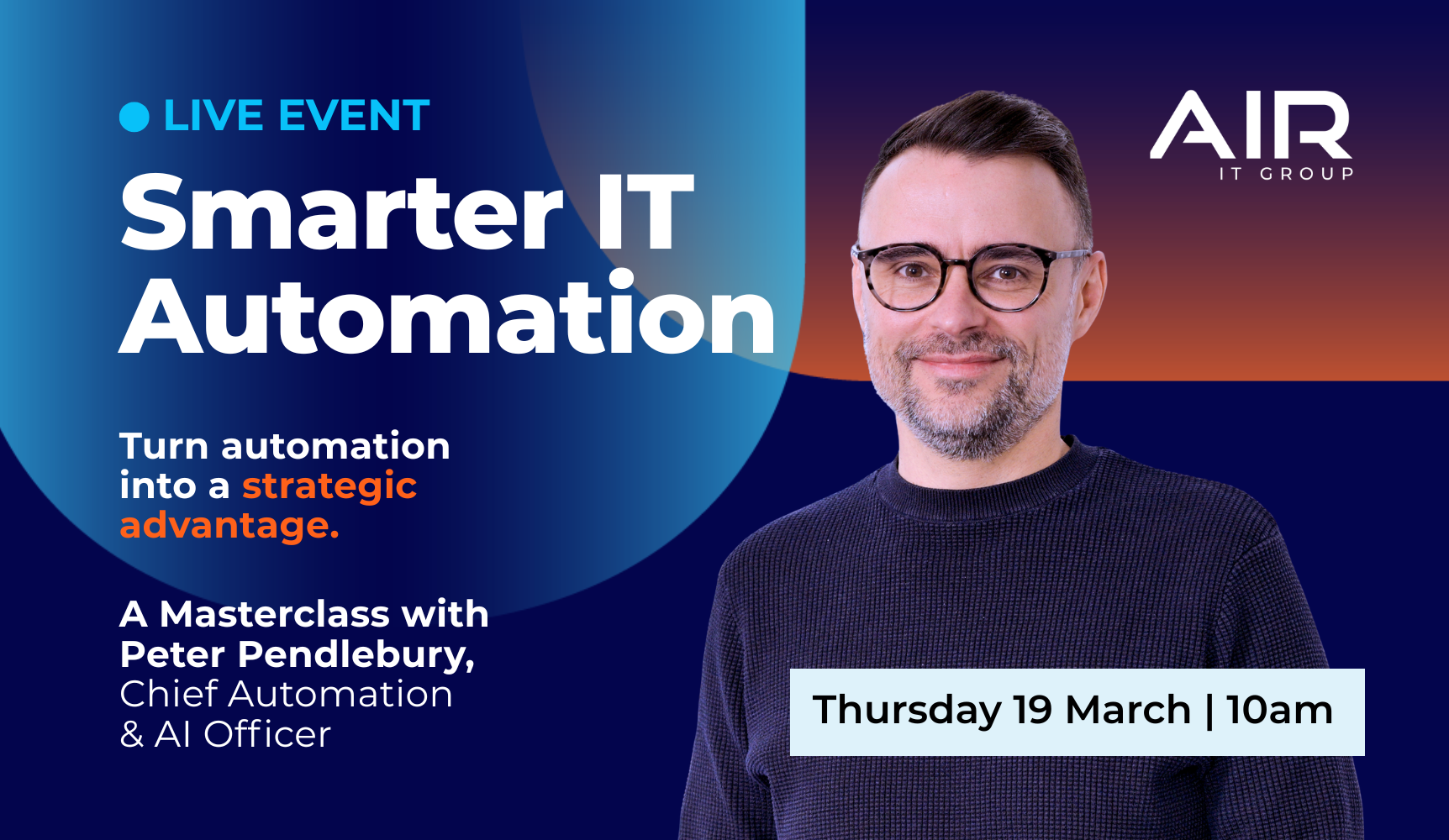 LIVE EVENT

Smarter IT Automation

Turn automation into a strategic advantage.

A Masterclass with Peter Pendlebury, Chief Automation & AI Officer

AIR
IT GROUP

Thursday 19 March | 10am